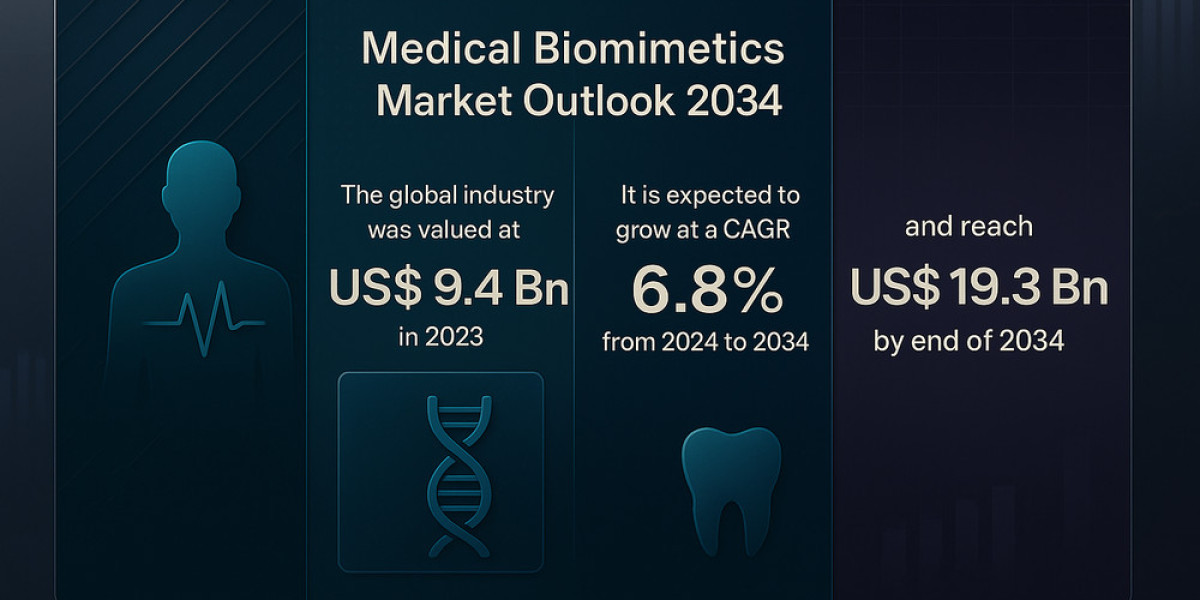 Medical Biomimetics Market Outlook 2034

The global industry was valued at

US$ 9.4 Bn

in 2023

It is expected to grow at a CAGR

6.8%

from 2024 to 2034

and reach

US$ 19.3 Bn

by end of 2034